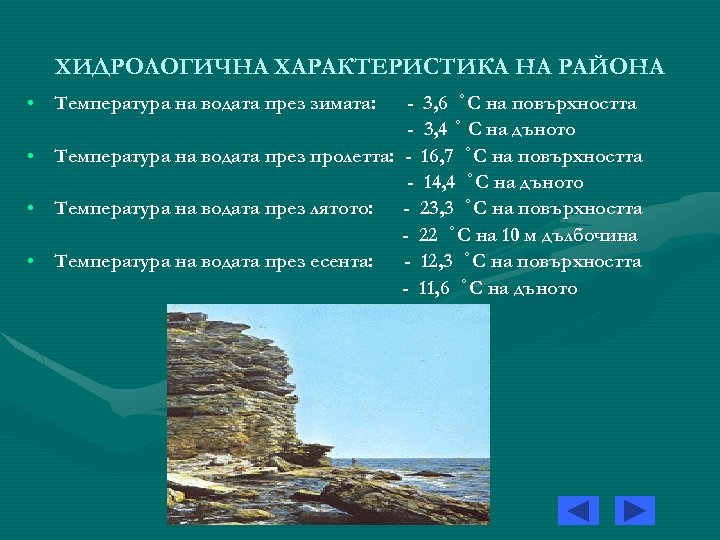 ХИДРОЛОГИЧНА ХАРАКТЕРИСТИКА НА РАЙОНА

• Температура на водата през зимата: - 3,6 ˚С на повърхността
- 3,4 ˚ С на дъното
• Температура на водата през пролетта: - 16,7 ˚С на повърхността
- 14,4 ˚С на дъното
• Температура на водата през лятото: - 23,3 ˚С на повърхността
- 22 ˚С на 10 м дълбочина
• Температура на водата през есента: - 12,3 ˚С на повърхността
- 11,6 ˚С на дъното